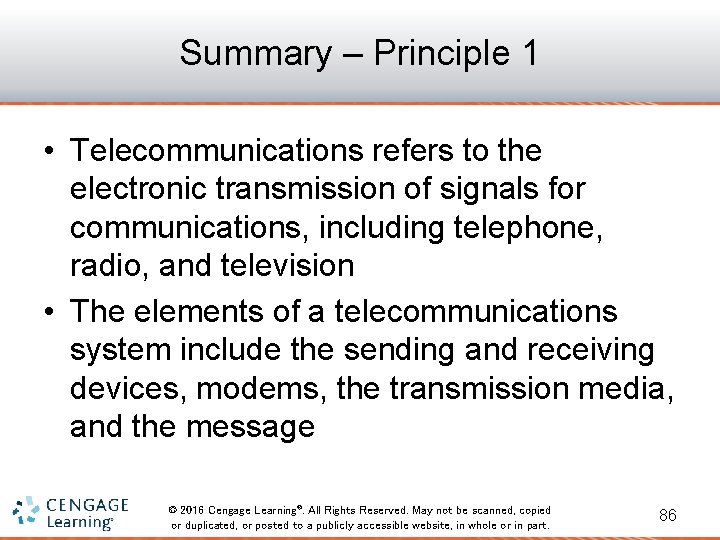 Summary – Principle 1

• Telecommunications refers to the electronic transmission of signals for communications, including telephone, radio, and television

• The elements of a telecommunications system include the sending and receiving devices, modems, the transmission media, and the message

CENGAGE Learning®

© 2016 Cengage Learning®. All Rights Reserved. May not be scanned, copied or duplicated, or posted to a publicly accessible website, in whole or in part.

86